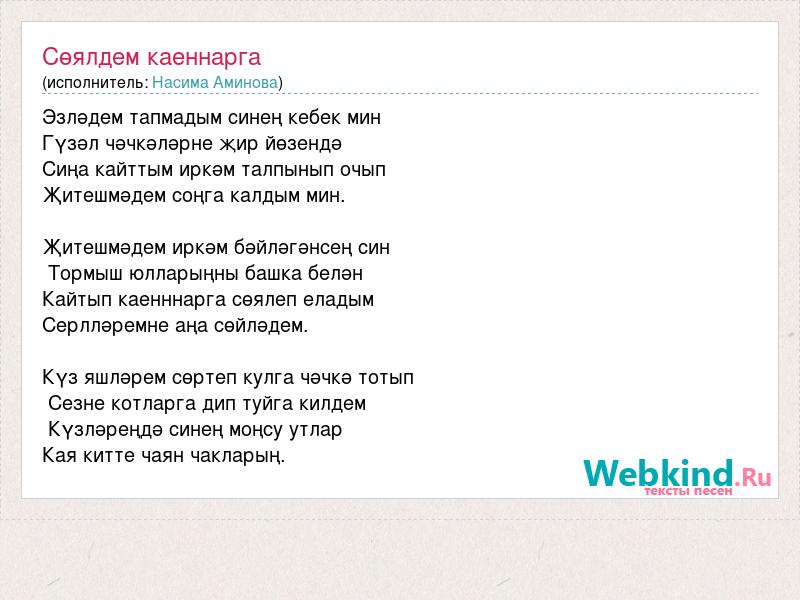 Сөялдем каеннарга
(исполнитель: Насима Аминова)

Эзләдем тапмадым синең кебек мин
Гүзәл чәчкәләрне җир йөзендә
Сиңа кайттым иркәм талпынып очып
Җитешмәдем соңга калдым мин.

Җитешмәдем иркәм бәйләгәнсең син
Тормыш юлларыңны башка белән
Кайтып каенннарга сөялеп еладым
Серлләремне аңа сөйләдем.

Күз яшләрем сөртеп кулга чәчкә тотып
Сезне котларга дип туйга килдем
Күзләреңдә синең моңсу утлар
Кая китте чаян чакларың.

Webkind.Ru
тексты песен